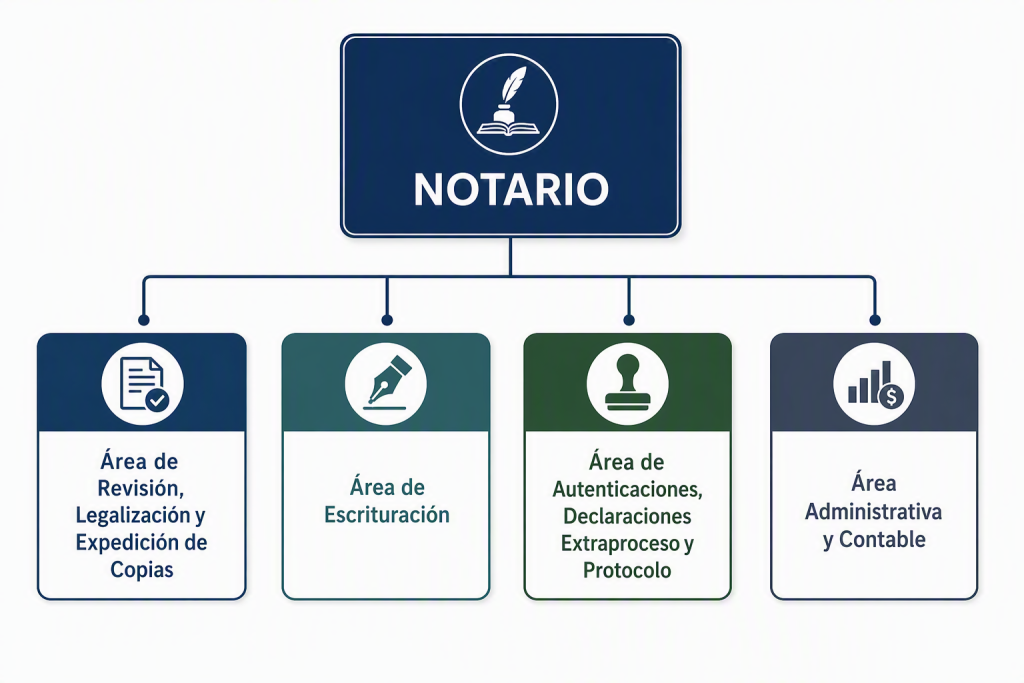 NOTARIO

Área de Revisión, Legalización y Expedición de Copias

Área de Escrituración

Área de Autenticaciones, Declaraciones Extraproceso y Protocolo

Área Administrativa y Contable